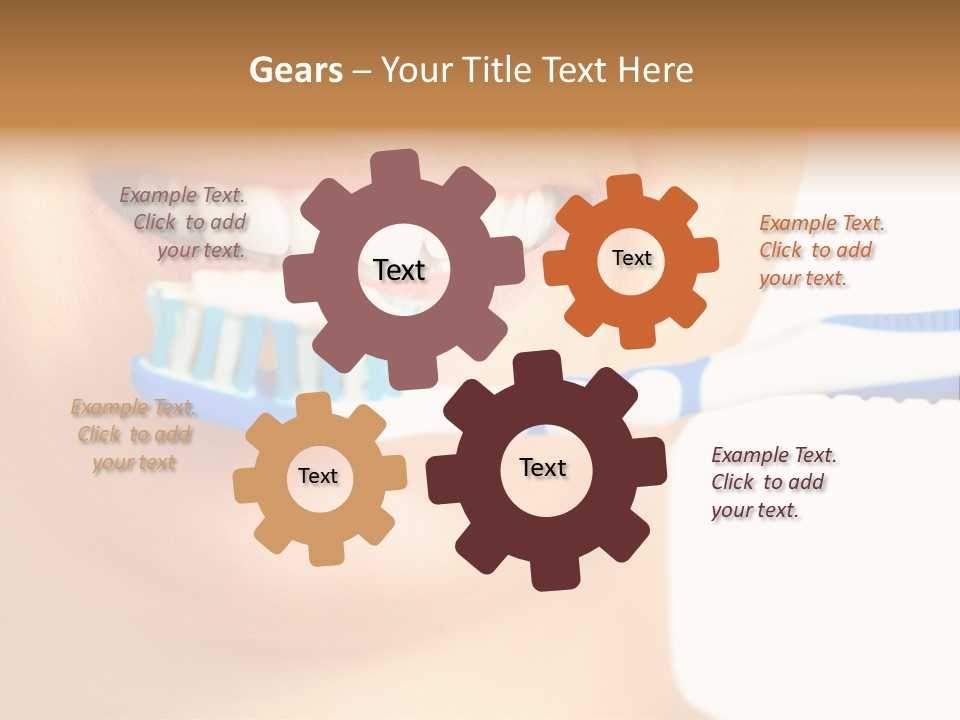 Gears – Your Title Text Here

Example Text. Click to add your text.

Text

Text

Example Text. Click to add your text.

Example Text. Click to add your text

Text

Text

Example Text. Click to add your text.